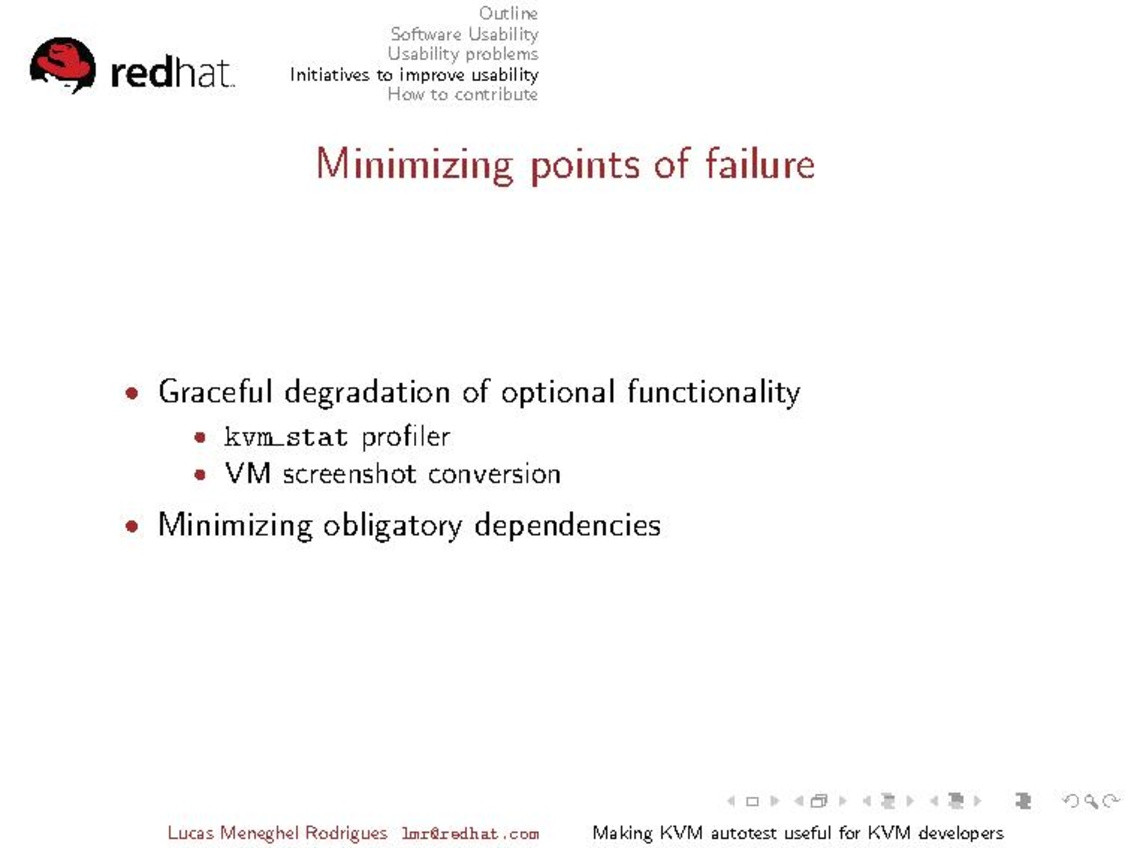 redhat.

Outline
Software Usability
Usability problems
Initiatives to improve usability
How to contribute

Minimizing points of failure

- Graceful degradation of optional functionality
  - kvm_stat profiler
  - VM screenshot conversion
- Minimizing obligatory dependencies

Lucas Meneghel Rodrigues lmr@redhat.com Making KVM autotest useful for KVM developers